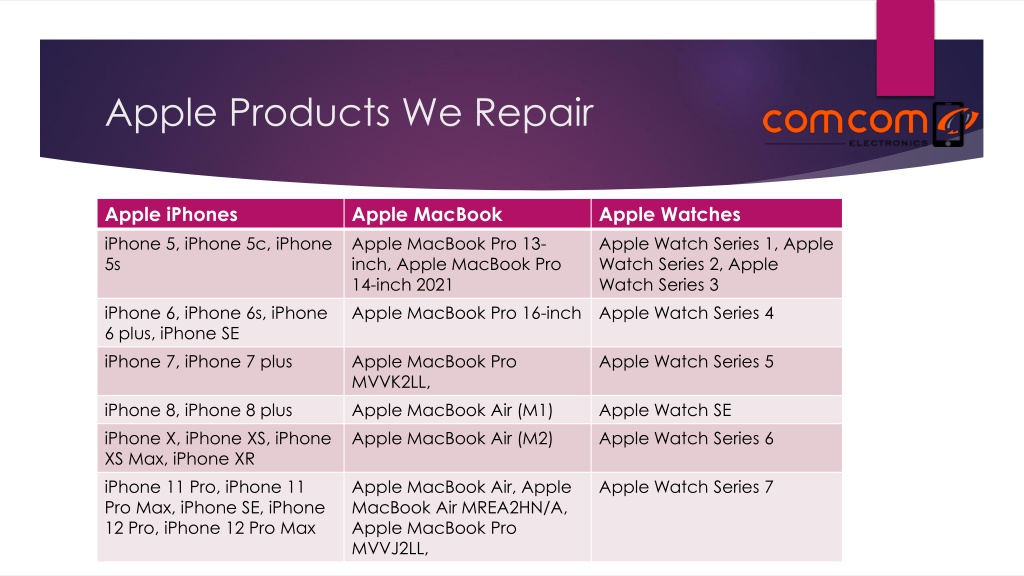 Apple Products We Repair

comcom ELECTRONICS

| Apple iPhones | Apple MacBook | Apple Watches |
|---|---|---|
| iPhone 5, iPhone 5c, iPhone 5s | Apple MacBook Pro 13-inch, Apple MacBook Pro 14-inch 2021 | Apple Watch Series 1, Apple Watch Series 2, Apple Watch Series 3 |
| iPhone 6, iPhone 6s, iPhone 6 plus, iPhone SE | Apple MacBook Pro 16-inch | Apple Watch Series 4 |
| iPhone 7, iPhone 7 plus | Apple MacBook Pro MVVK2LL, | Apple Watch Series 5 |
| iPhone 8, iPhone 8 plus | Apple MacBook Air (M1) | Apple Watch SE |
| iPhone X, iPhone XS, iPhone XS Max, iPhone XR | Apple MacBook Air (M2) | Apple Watch Series 6 |
| iPhone 11 Pro, iPhone 11 Pro Max, iPhone SE, iPhone 12 Pro, iPhone 12 Pro Max | Apple MacBook Air, Apple MacBook Air MREA2HN/A, Apple MacBook Pro MVVJ2LL, | Apple Watch Series 7 |